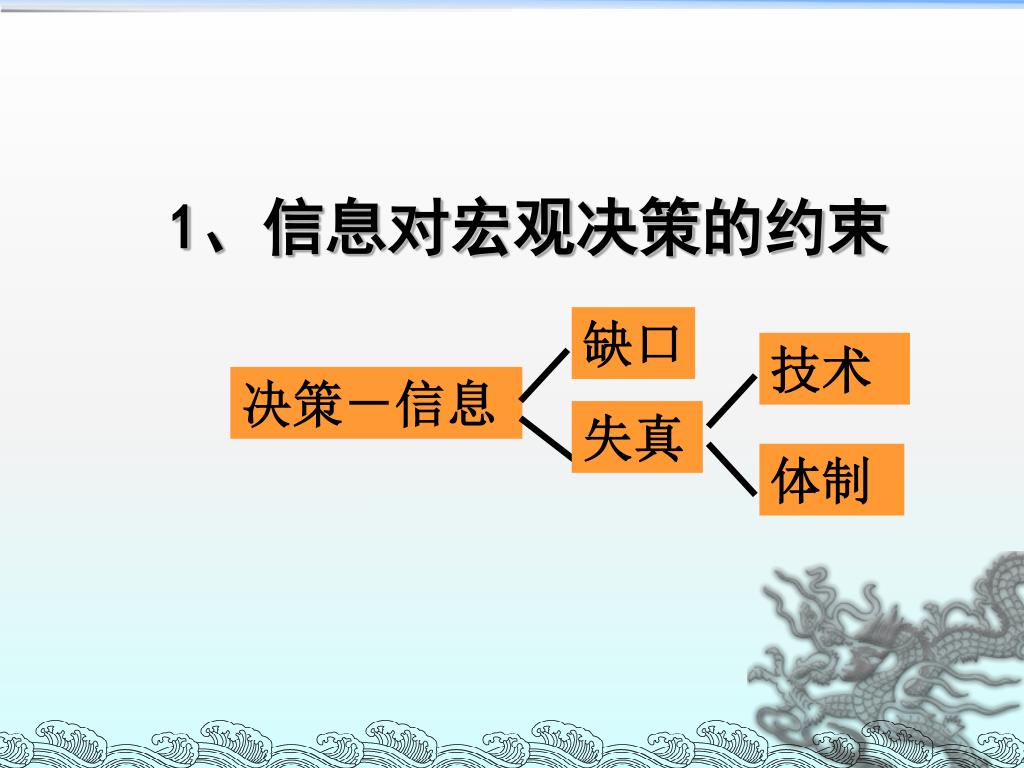 1、信息对宏观决策的约束

决策－信息

缺口

失真

技术

体制